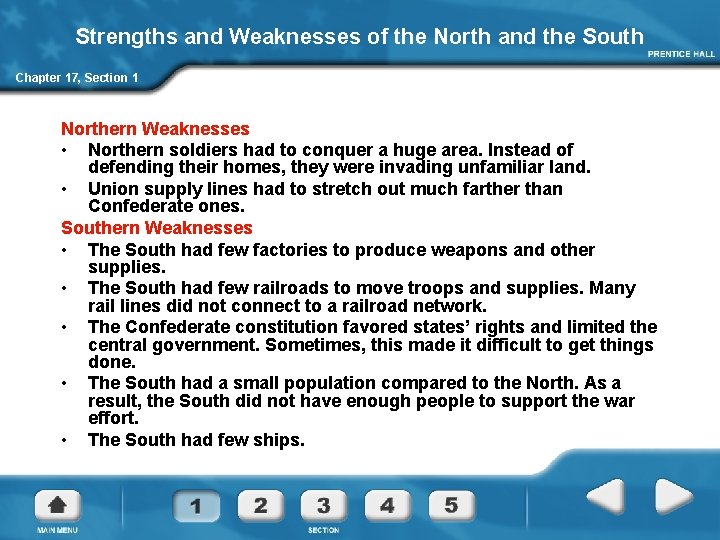 Strengths and Weaknesses of the North and the South

PRENTICE HALL

Chapter 17, Section 1

Northern Weaknesses

• Northern soldiers had to conquer a huge area. Instead of defending their homes, they were invading unfamiliar land.

• Union supply lines had to stretch out much farther than Confederate ones.

Southern Weaknesses

• The South had few factories to produce weapons and other supplies.

• The South had few railroads to move troops and supplies. Many rail lines did not connect to a railroad network.

• The Confederate constitution favored states' rights and limited the central government. Sometimes, this made it difficult to get things done.

• The South had a small population compared to the North. As a result, the South did not have enough people to support the war effort.

• The South had few ships.

MAIN MENU

1 2 3 4 5

SECTION